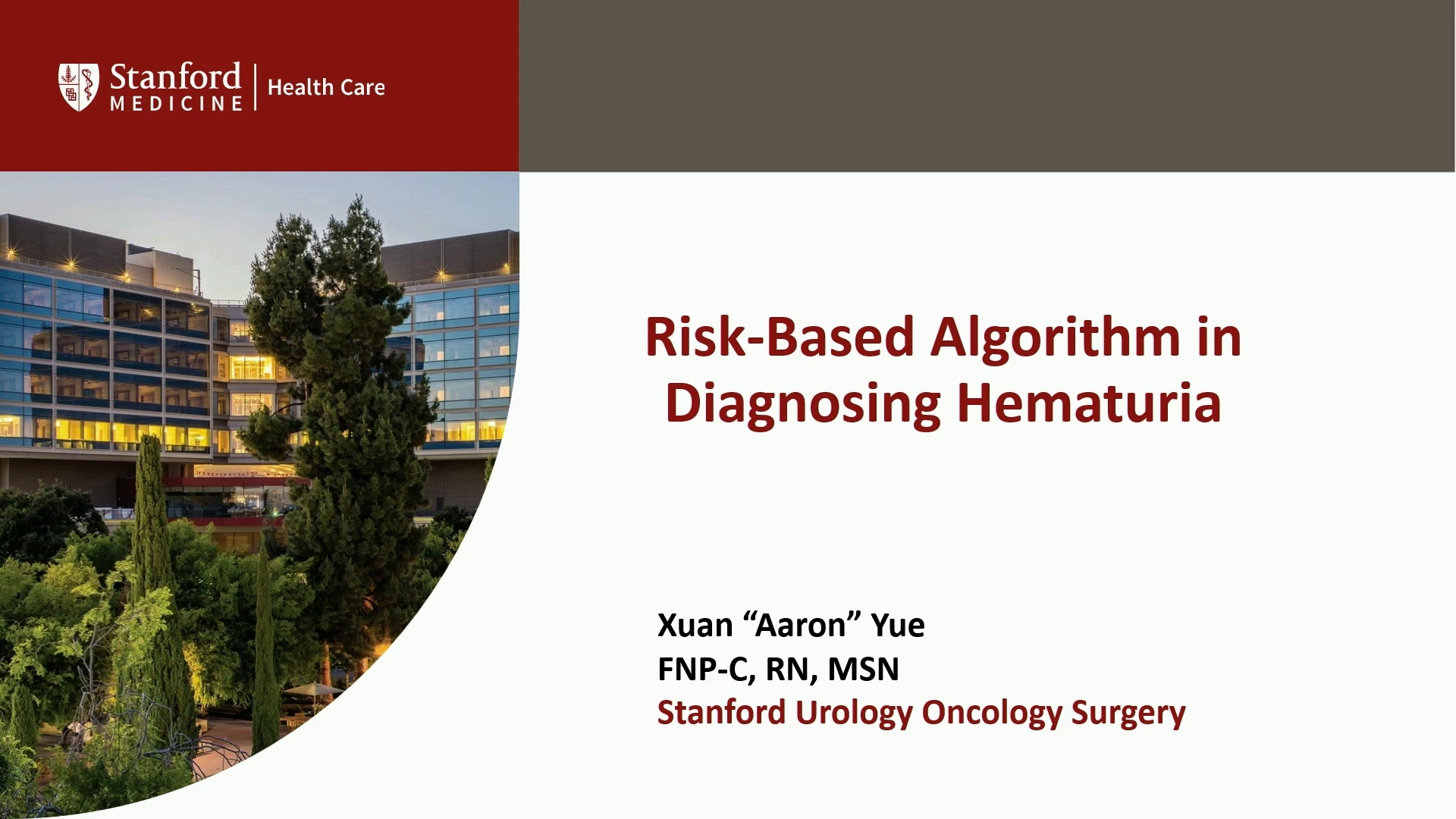 Stanford MEDICINE | Health Care

Risk-Based Algorithm in Diagnosing Hematuria

Xuan “Aaron” Yue
FNP-C, RN, MSN
Stanford Urology Oncology Surgery